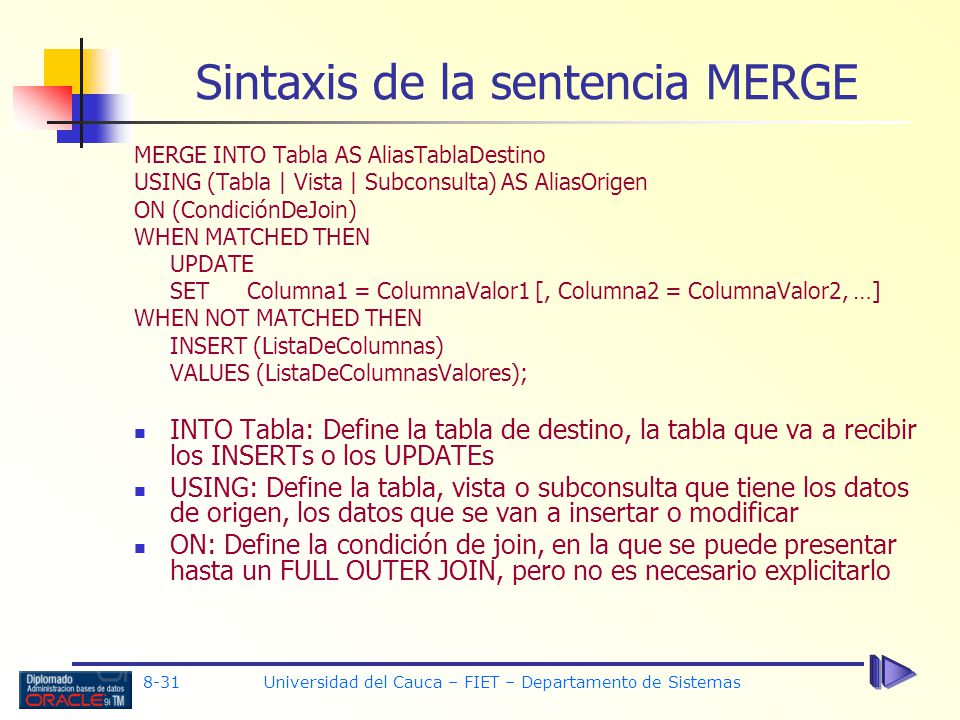 Sintaxis de la sentencia MERGE

MERGE INTO Tabla AS AliasTablaDestino
USING (Tabla | Vista | Subconsulta) AS AliasOrigen
ON (CondiciónDeJoin)
WHEN MATCHED THEN
UPDATE
SET Columna1 = ColumnaValor1 [, Columna2 = ColumnaValor2, …]
WHEN NOT MATCHED THEN
INSERT (ListaDeColumnas)
VALUES (ListaDeColumnasValores);

- INTO Tabla: Define la tabla de destino, la tabla que va a recibir los INSERTs o los UPDATEs
- USING: Define la tabla, vista o subconsulta que tiene los datos de origen, los datos que se van a insertar o modificar
- ON: Define la condición de join, en la que se puede presentar hasta un FULL OUTER JOIN, pero no es necesario explicitarlo

Diplomado Administracion bases de datos ORACLE 9i TM
8-31
Universidad del Cauca – FIET – Departamento de Sistemas